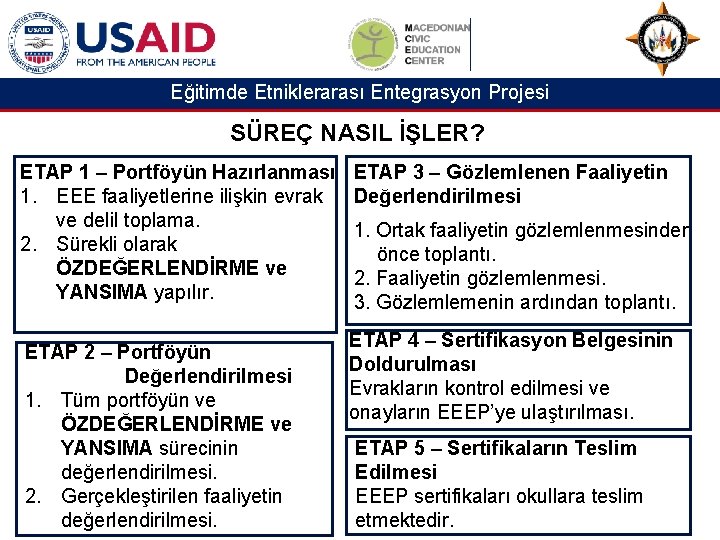 USAID
FROM THE AMERICAN PEOPLE

MACEDONIAN CIVIC EDUCATION CENTER

Eğitimde Etniklerarası Entegrasyon Projesi

SÜREÇ NASIL İŞLER?

ETAP 1 – Portföyün Hazırlanması
1. EEE faaliyetlerine ilişkin evrak ve delil toplama.
2. Sürekli olarak ÖZDEĞERLENDİRME ve YANSIMA yapılır.

ETAP 2 – Portföyün Değerlendirilmesi
1. Tüm portföyün ve ÖZDEĞERLENDİRME ve YANSIMA sürecinin değerlendirilmesi.
2. Gerçekleştirilen faaliyetin değerlendirilmesi.

ETAP 3 – Gözlemlenen Faaliyetin Değerlendirilmesi
1. Ortak faaliyetin gözlemlenmesinden önce toplantı.
2. Faaliyetin gözlemlenmesi.
3. Gözlemlemenin ardından toplantı.

ETAP 4 – Sertifikasyon Belgesinin Doldurulması
Evrakların kontrol edilmesi ve onayların EEEP'ye ulaştırılması.

ETAP 5 – Sertifikaların Teslim Edilmesi
EEEP sertifikaları okullara teslim etmektedir.